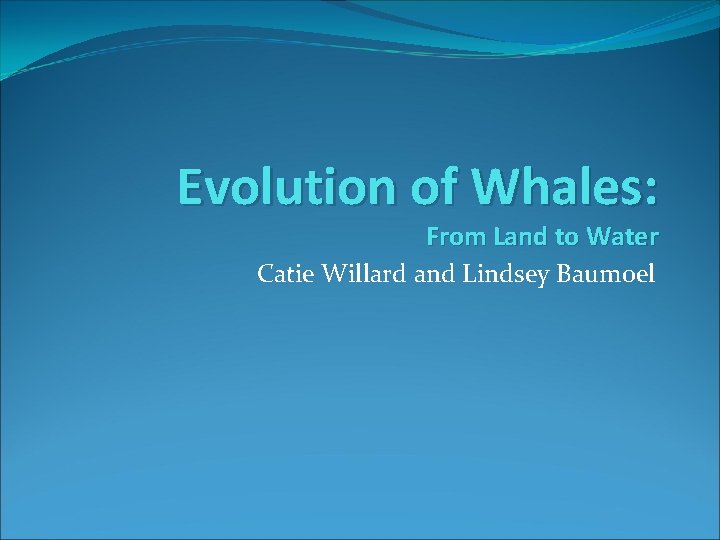 Evolution of Whales:
From Land to Water
Catie Willard and Lindsey Baumoel